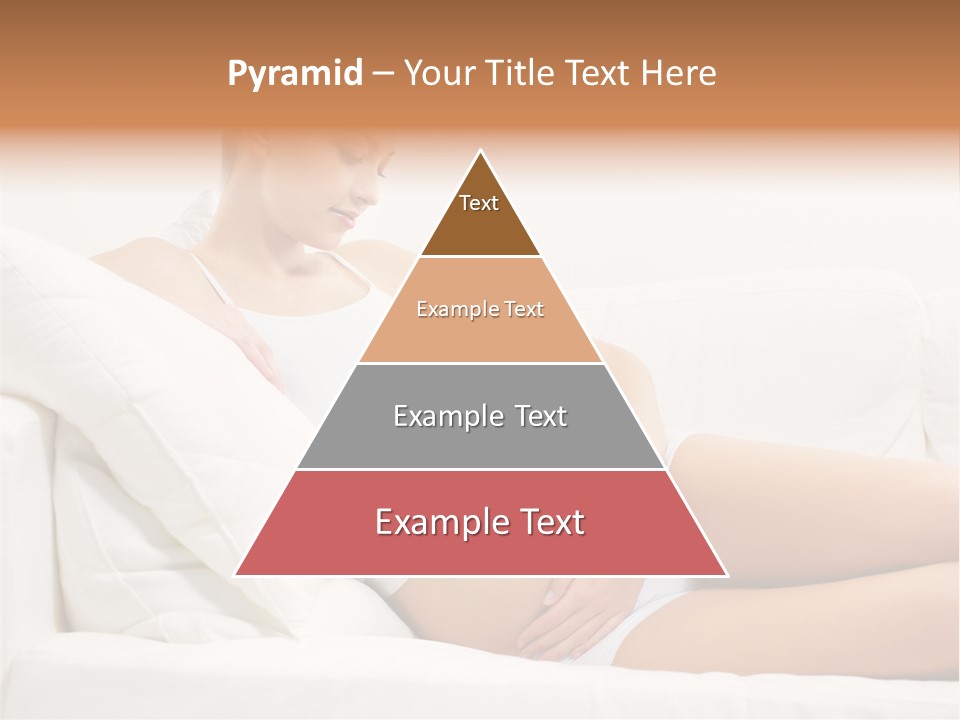 Pyramid – Your Title Text Here

Text

Example Text

Example Text

Example Text